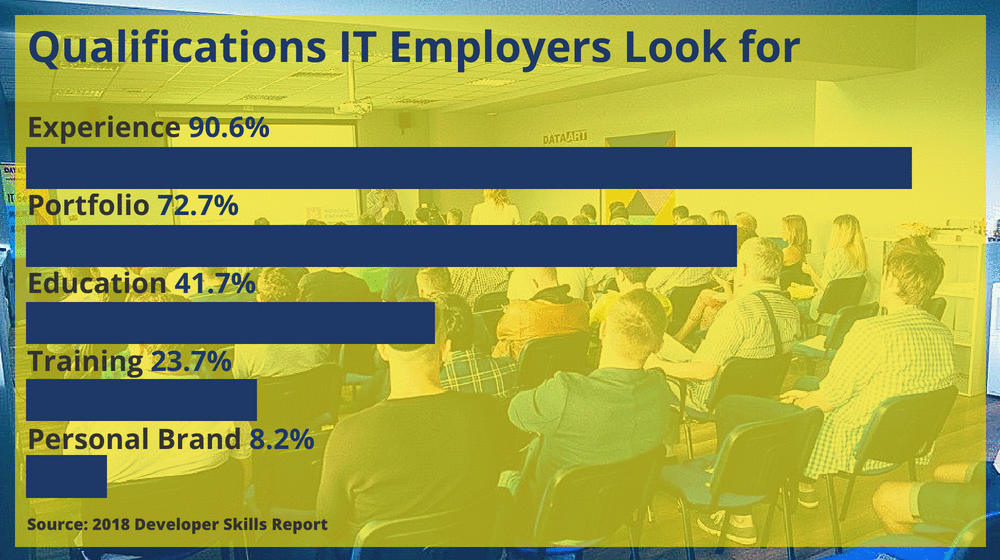 Qualifications IT Employers Look for

Experience 90.6%

Portfolio 72.7%

Education 41.7%

Training 23.7%

Personal Brand 8.2%

Source: 2018 Developer Skills Report

DATAART